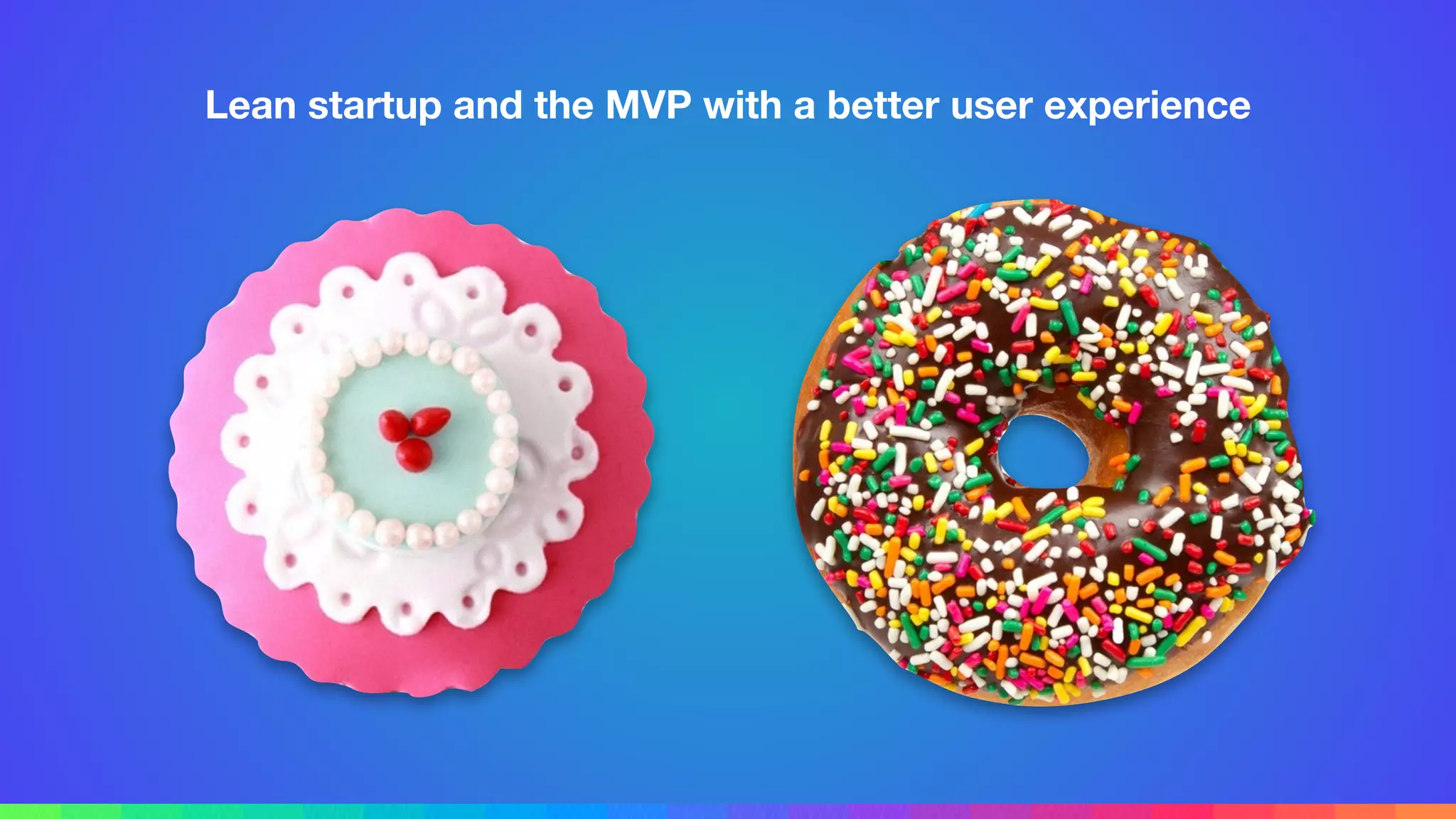 Lean startup and the MVP with a better user experience